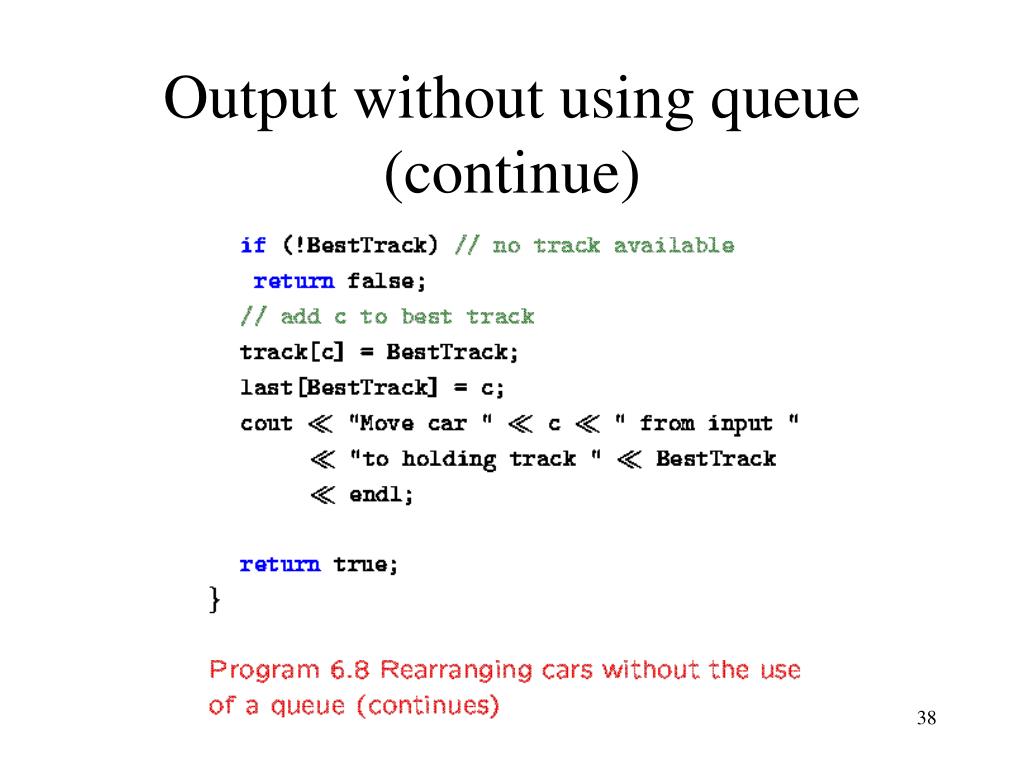 Output without using queue (continue)

if (!BestTrack) // no track available
 return false;
// add c to best track
track[c] = BestTrack;
last[BestTrack] = c;
cout ≪ "Move car " ≪ c ≪ " from input "
     ≪ "to holding track " ≪ BestTrack
     ≪ endl;

return true;
}

Program 6.8 Rearranging cars without the use of a queue (continues)

38